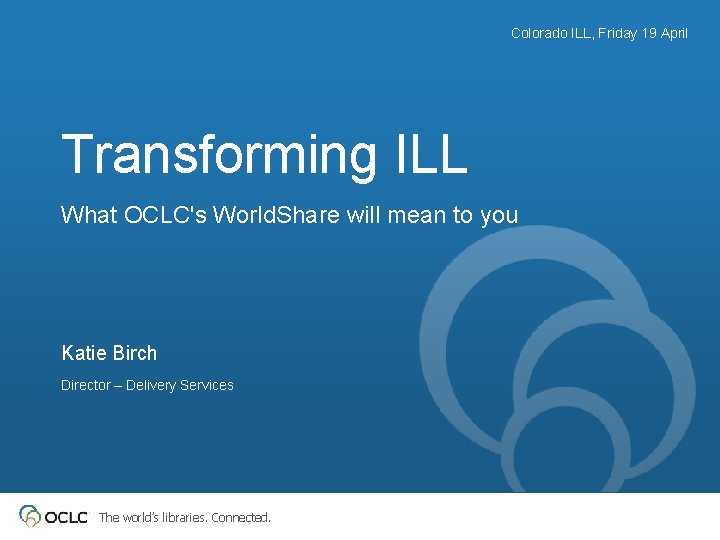 Colorado ILL, Friday 19 April

Transforming ILL

What OCLC's WorldShare will mean to you

Katie Birch

Director – Delivery Services

OCLC The world's libraries. Connected.